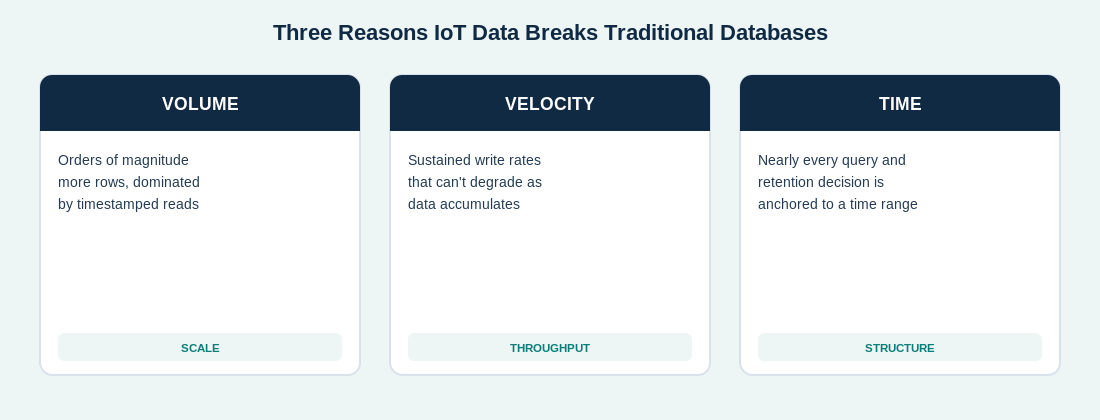 Three Reasons IoT Data Breaks Traditional Databases

VOLUME

Orders of magnitude more rows, dominated by timestamped reads

SCALE

VELOCITY

Sustained write rates that can't degrade as data accumulates

THROUGHPUT

TIME

Nearly every query and retention decision is anchored to a time range

STRUCTURE